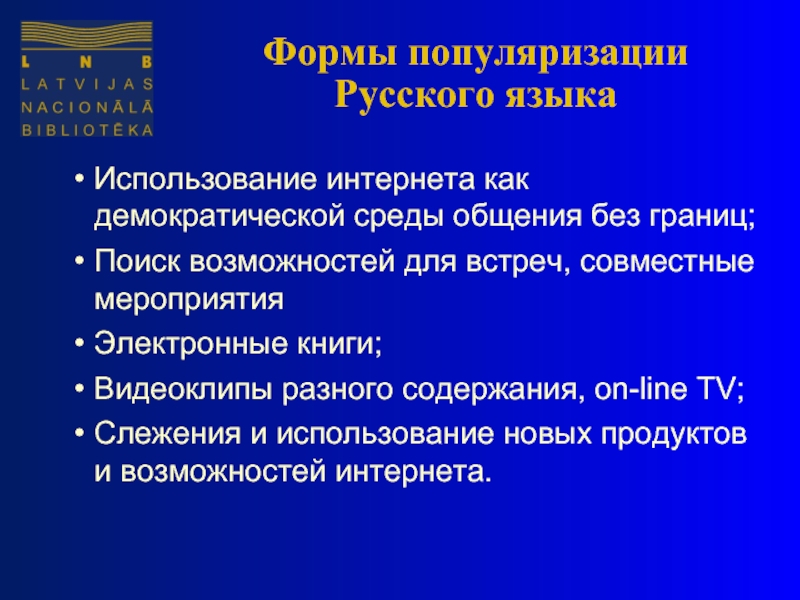 L N B
LATVIJAS
NACIONĀLĀ
BIBLIOTĒKA

Формы популяризации
Русского языка

• Использование интернета как демократической среды общения без границ;
• Поиск возможностей для встреч, совместные мероприятия
• Электронные книги;
• Видеоклипы разного содержания, on-line TV;
• Слежения и использование новых продуктов и возможностей интернета.